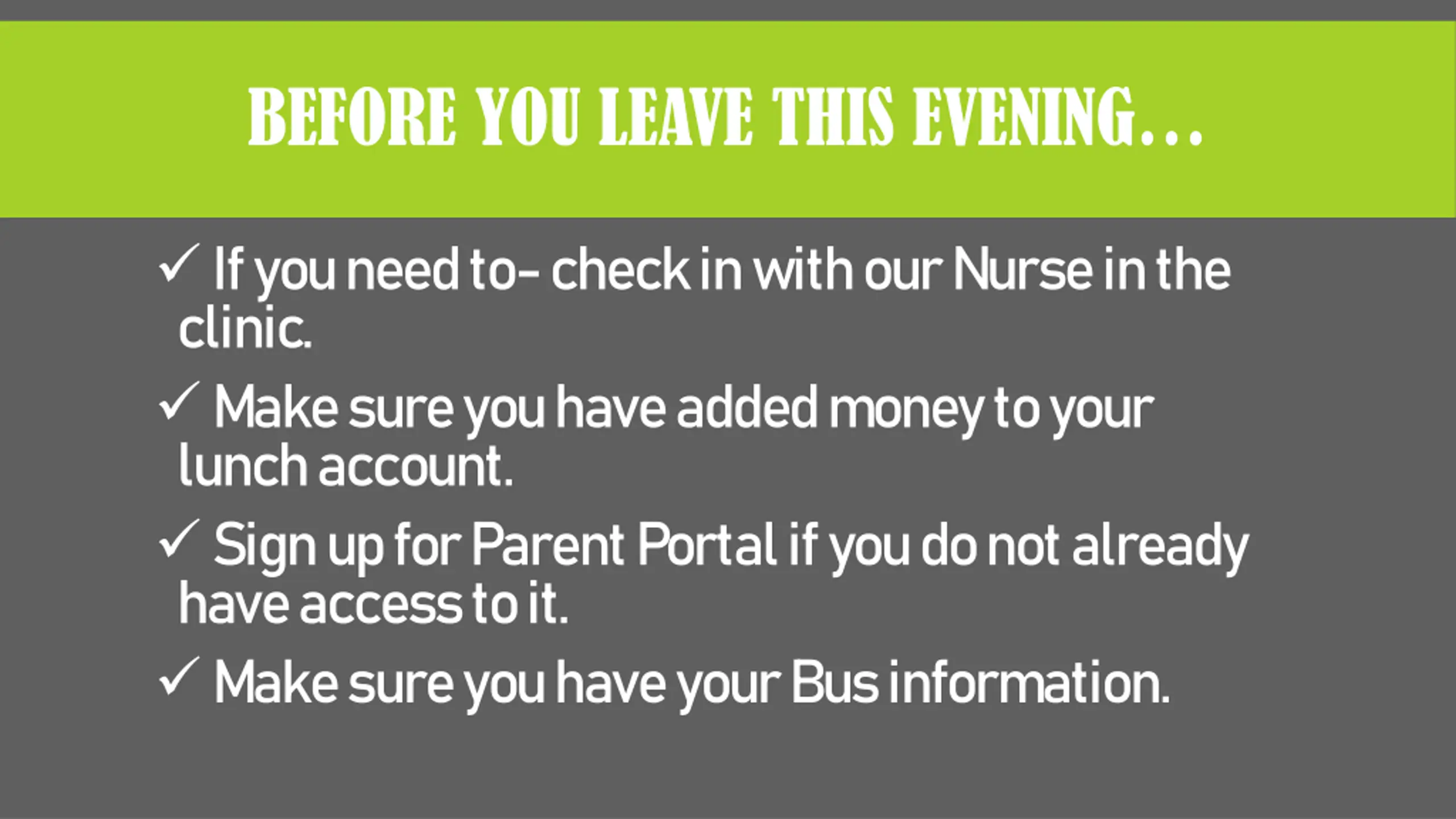 BEFORE YOU LEAVE THIS EVENING…

✓ If you need to- check in with our Nurse in the clinic.

✓ Make sure you have added money to your lunch account.

✓ Sign up for Parent Portal if you do not already have access to it.

✓ Make sure you have your Bus information.